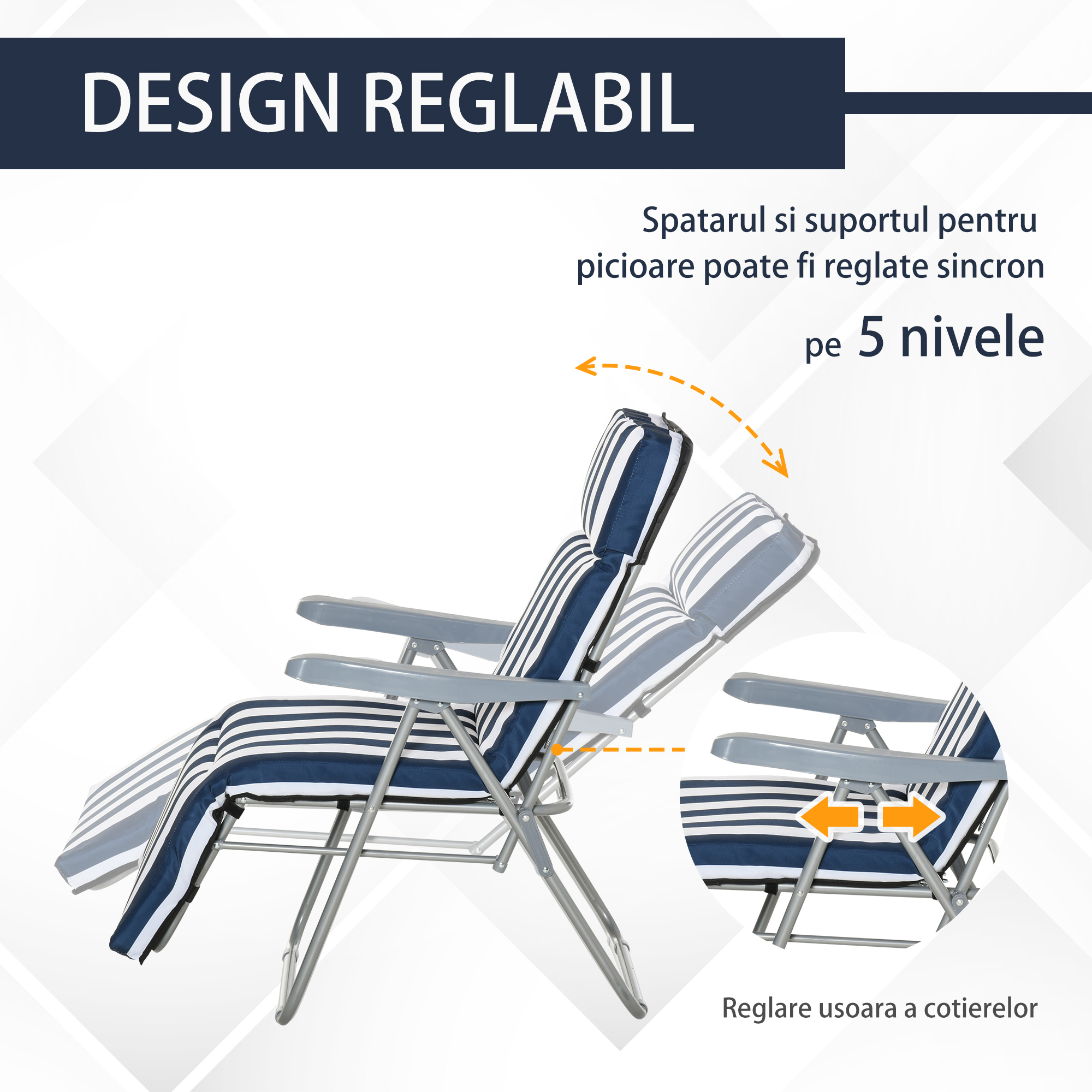 DESIGN REGLABIL

Spatarul si suportul pentru picioare poate fi reglate sincron pe 5 nivele

Reglare usoara a cotierelor